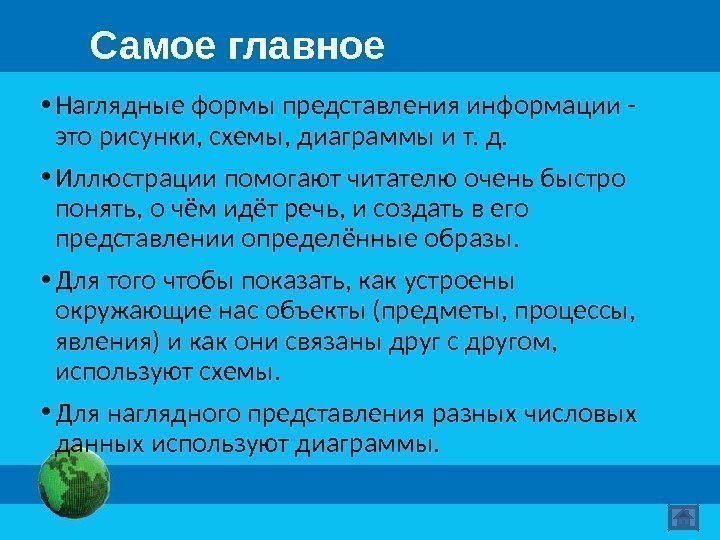 Самое главное

• Наглядные формы представления информации - это рисунки, схемы, диаграммы и т. д.

• Иллюстрации помогают читателю очень быстро понять, о чём идёт речь, и создать в его представлении определённые образы.

• Для того чтобы показать, как устроены окружающие нас объекты (предметы, процессы, явления) и как они связаны друг с другом, используют схемы.

• Для наглядного представления разных числовых данных используют диаграммы.